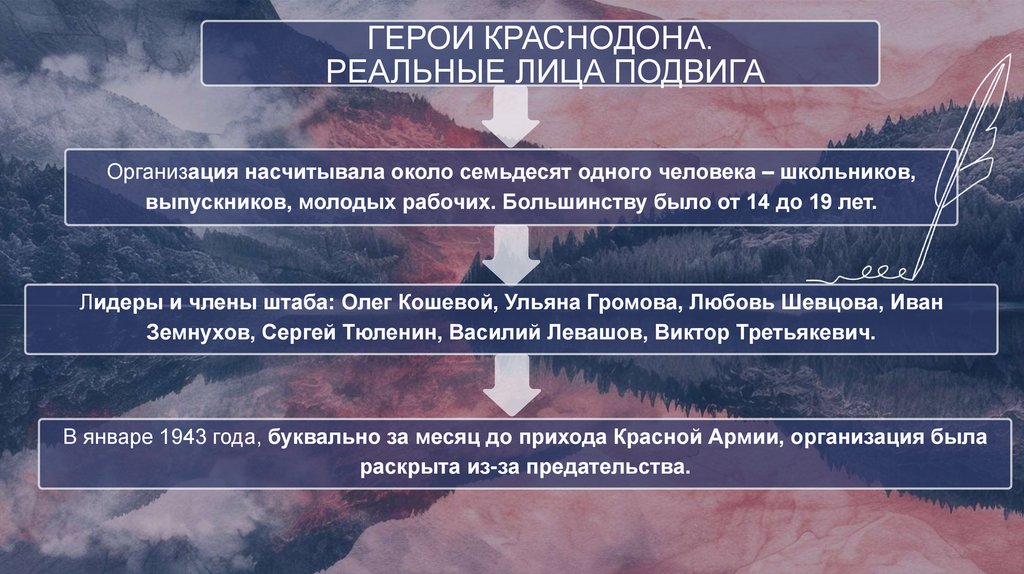 ГЕРОИ КРАСНОДОНА.
РЕАЛЬНЫЕ ЛИЦА ПОДВИГА

Организация насчитывала около семьдесят одного человека – школьников, выпускников, молодых рабочих. Большинству было от 14 до 19 лет.

Лидеры и члены штаба: Олег Кошевой, Ульяна Громова, Любовь Шевцова, Иван Земнухов, Сергей Тюленин, Василий Левашов, Виктор Третьякевич.

В январе 1943 года, буквально за месяц до прихода Красной Армии, организация была раскрыта из-за предательства.